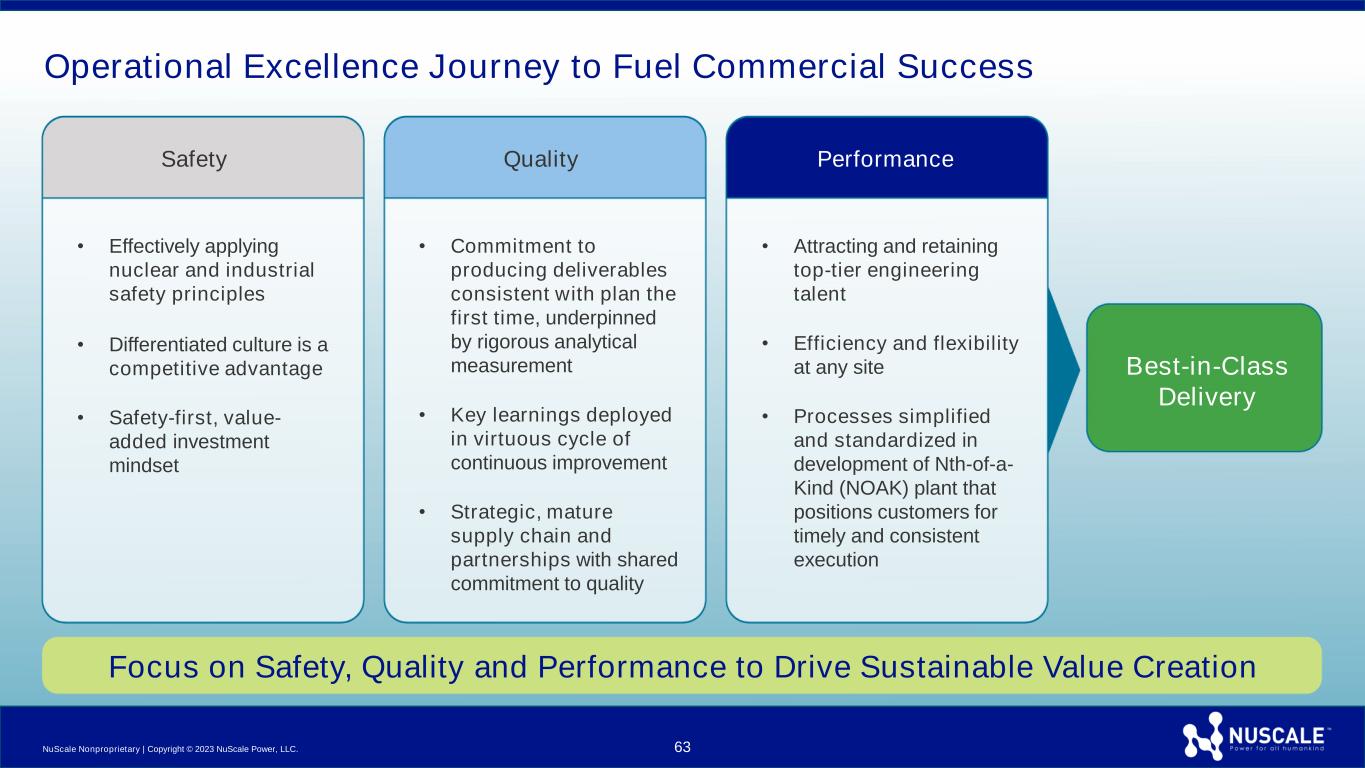 Operational Excellence Journey to Fuel Commercial Success

Safety

• Effectively applying nuclear and industrial safety principles

• Differentiated culture is a competitive advantage

• Safety-first, value-added investment mindset

Quality

• Commitment to producing deliverables consistent with plan the first time, underpinned by rigorous analytical measurement

• Key learnings deployed in virtuous cycle of continuous improvement

• Strategic, mature supply chain and partnerships with shared commitment to quality

Performance

• Attracting and retaining top-tier engineering talent

• Efficiency and flexibility at any site

• Processes simplified and standardized in development of Nth-of-a-Kind (NOAK) plant that positions customers for timely and consistent execution

Best-in-Class Delivery

Focus on Safety, Quality and Performance to Drive Sustainable Value Creation

NuScale Nonproprietary | Copyright © 2023 NuScale Power, LLC.

63

NUSCALE™
Power for all humankind